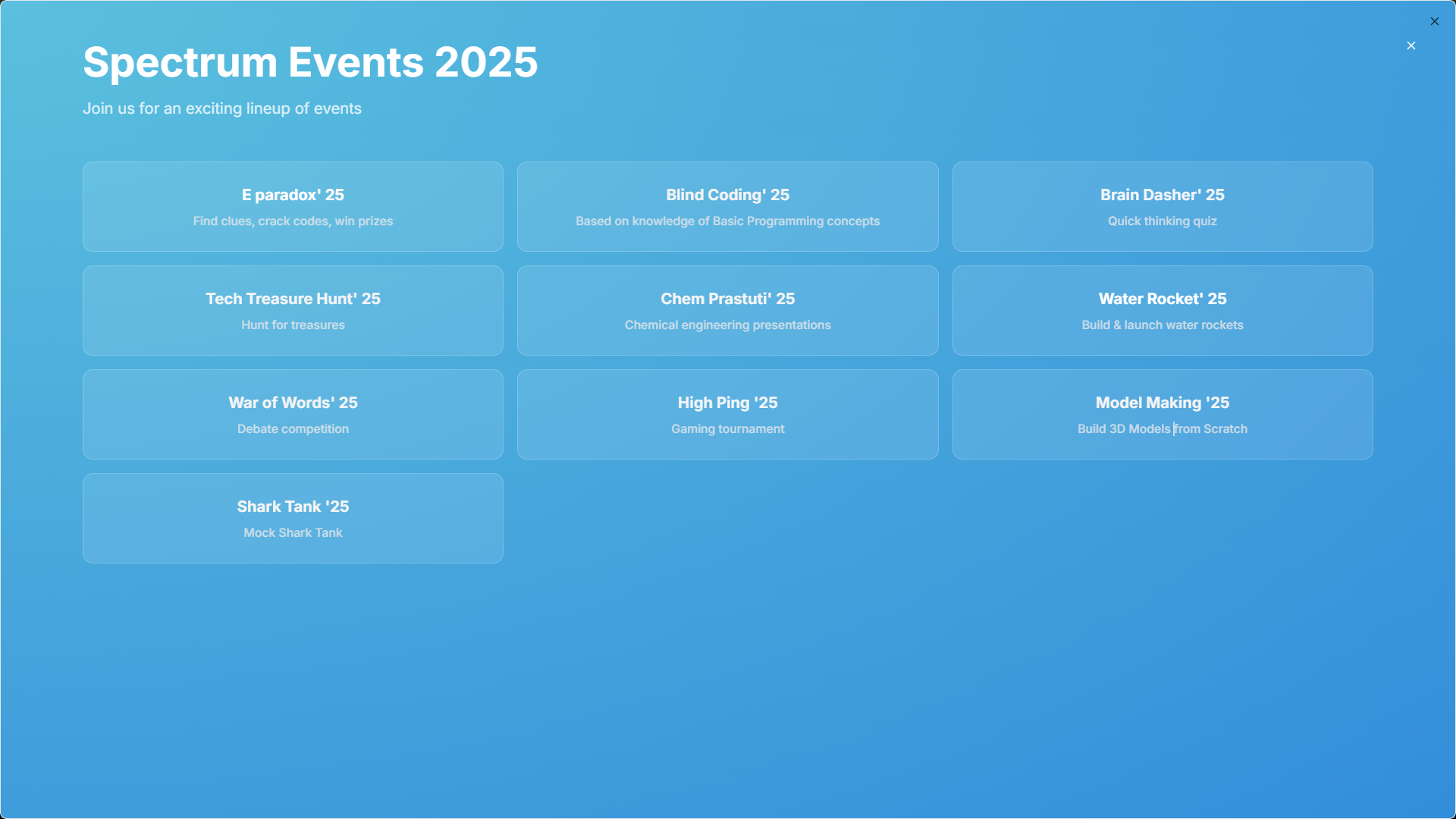 ×

×

Spectrum Events 2025

Join us for an exciting lineup of events

E paradox' 25
Find clues, crack codes, win prizes

Blind Coding' 25
Based on knowledge of Basic Programming concepts

Brain Dasher' 25
Quick thinking quiz

Tech Treasure Hunt' 25
Hunt for treasures

Chem Prastuti' 25
Chemical engineering presentations

Water Rocket' 25
Build & launch water rockets

War of Words' 25
Debate competition

High Ping '25
Gaming tournament

Model Making '25
Build 3D Models from Scratch

Shark Tank '25
Mock Shark Tank